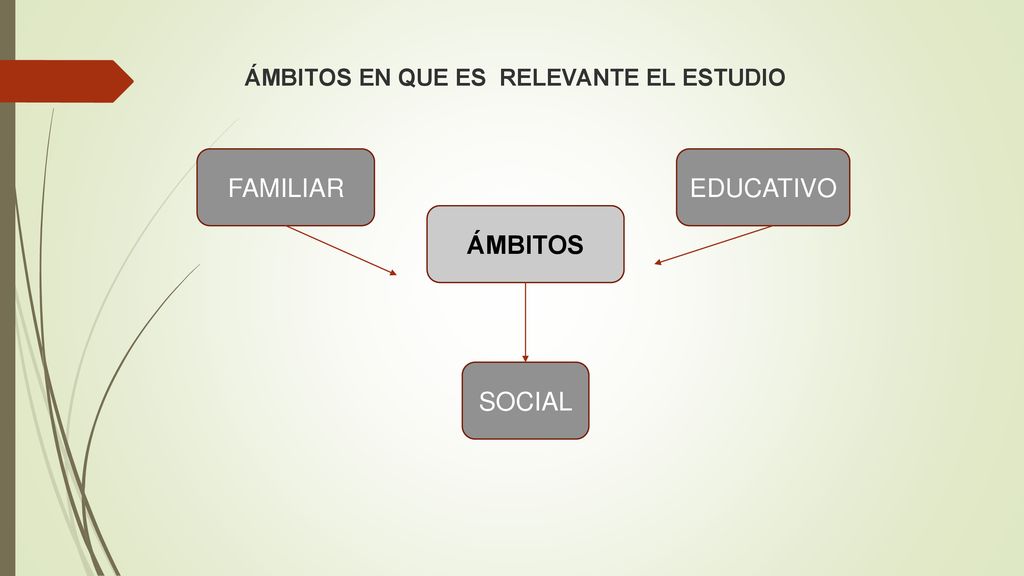 ÁMBITOS EN QUE ES RELEVANTE EL ESTUDIO

FAMILIAR

EDUCATIVO

ÁMBITOS

SOCIAL